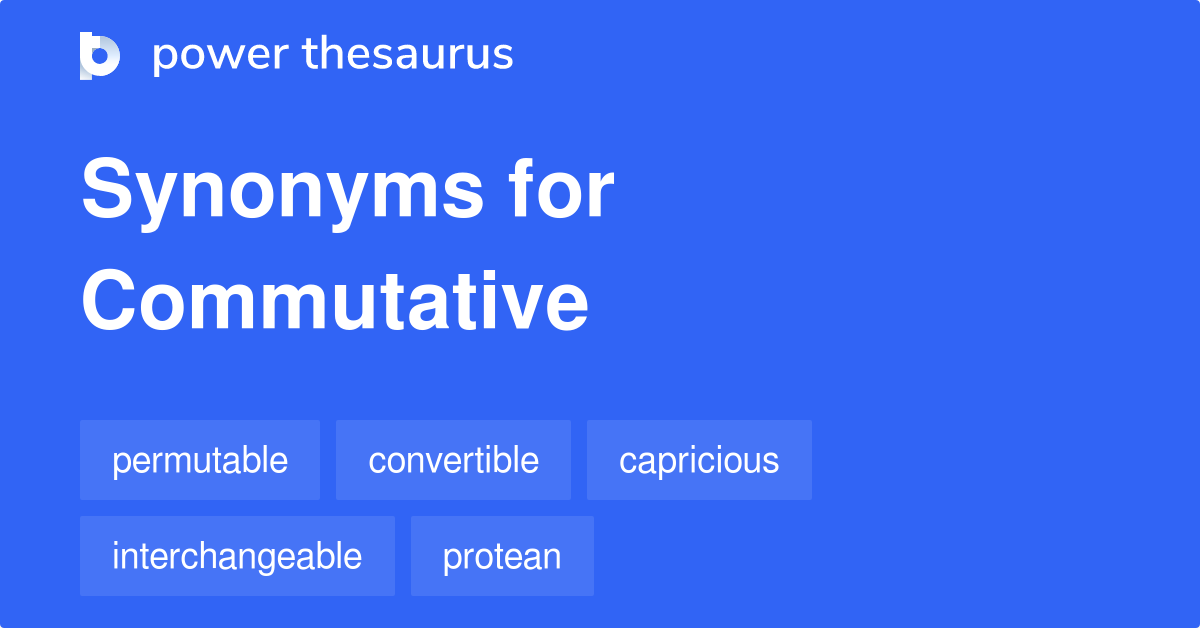 power thesaurus

Synonyms for Commutative

permutable
convertible
capricious
interchangeable
protean